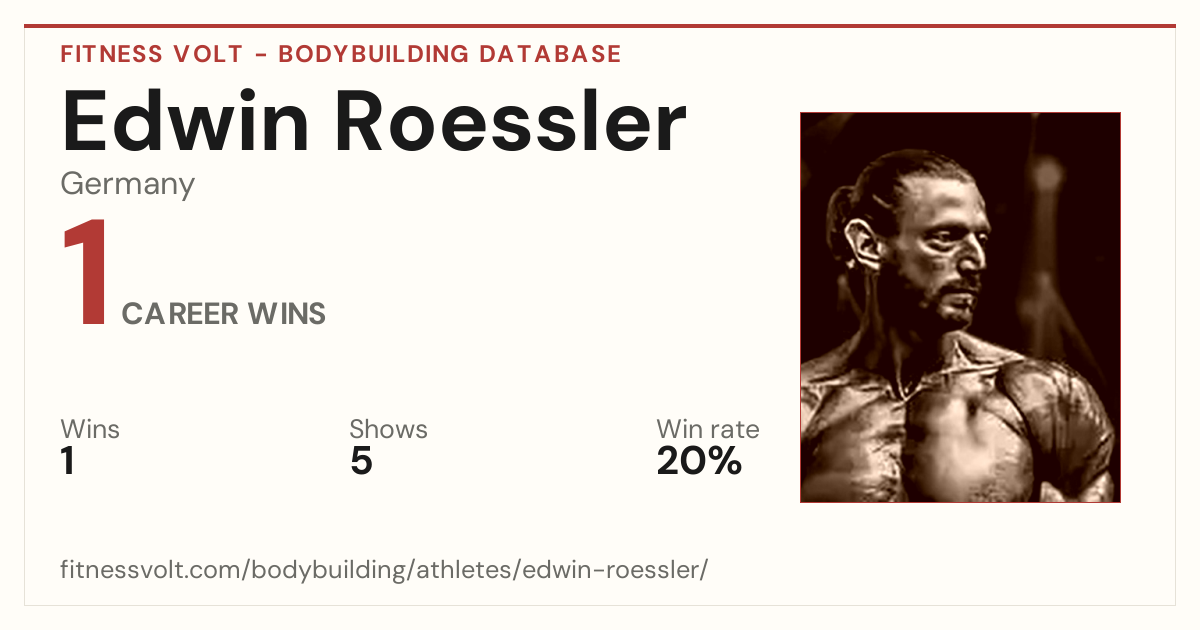 FITNESS VOLT - BODYBUILDING DATABASE

Edwin Roessler

Germany

1 CAREER WINS

Wins
1

Shows
5

Win rate
20%

fitnessvolt.com/bodybuilding/athletes/edwin-roessler/